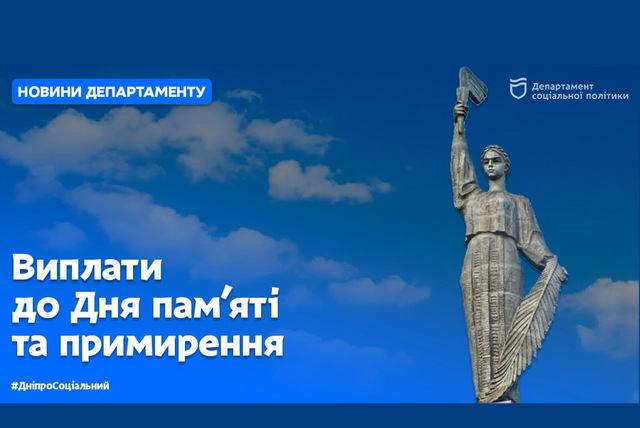 НОВИНИ ДЕПАРТАМЕНТУ

Департамент соціальної політики

Виплати до Дня пам'яті та примирення

#ДніпроСоціальний